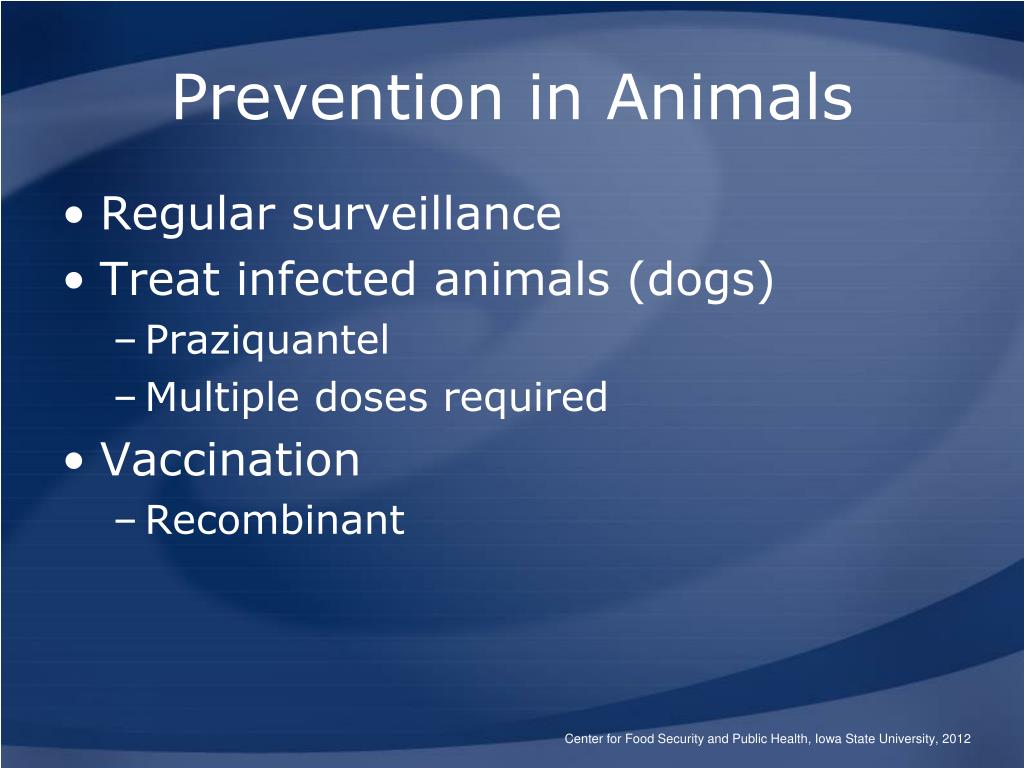 Prevention in Animals

• Regular surveillance
• Treat infected animals (dogs)
– Praziquantel
– Multiple doses required
• Vaccination
– Recombinant

Center for Food Security and Public Health, Iowa State University, 2012